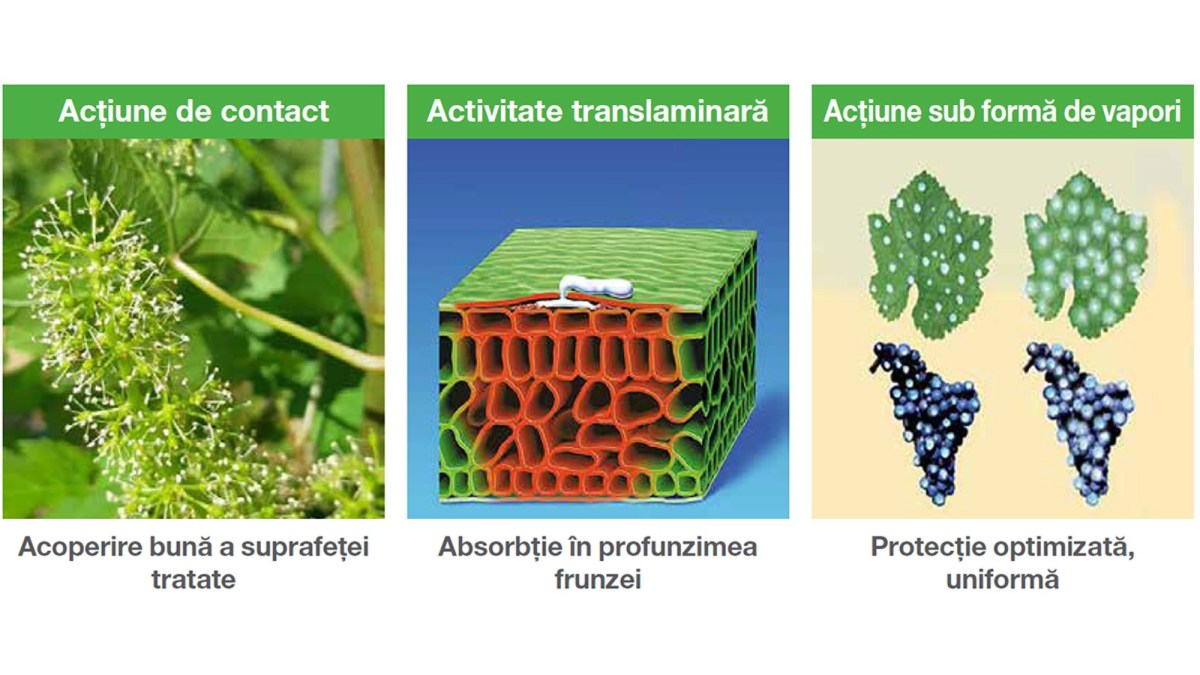 Acțiune de contact

Acoperire bună a suprafeței tratate

Activitate translaminară

Absorbție în profunzimea frunzei

Acțiune sub formă de vapori

Protecție optimizată, uniformă